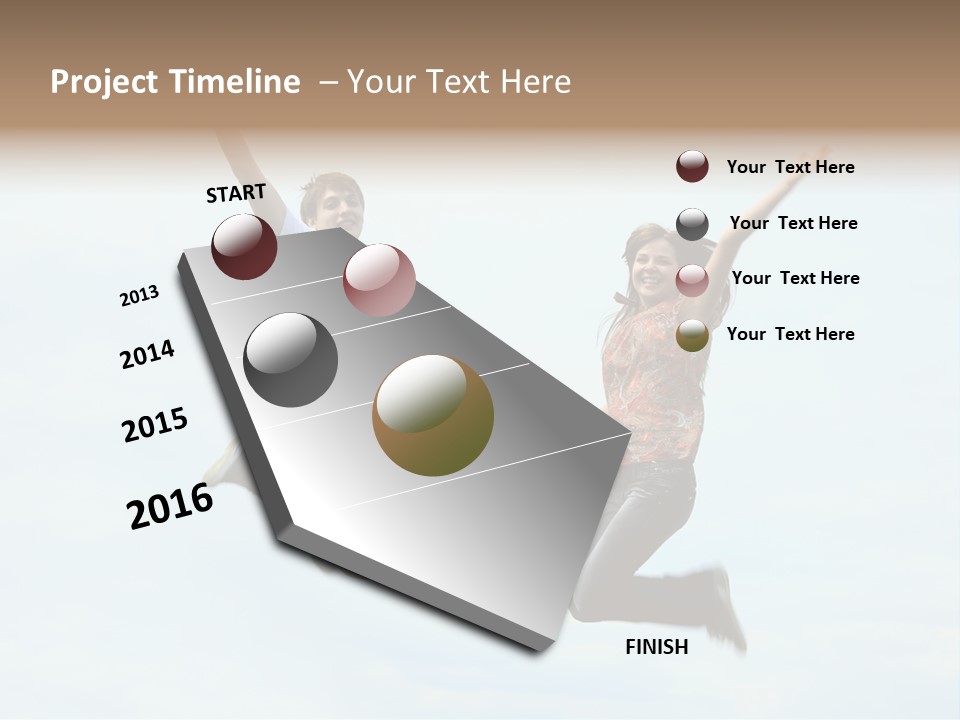 Project Timeline – Your Text Here

START

2013

2014

2015

2016

FINISH

Your Text Here

Your Text Here

Your Text Here

Your Text Here